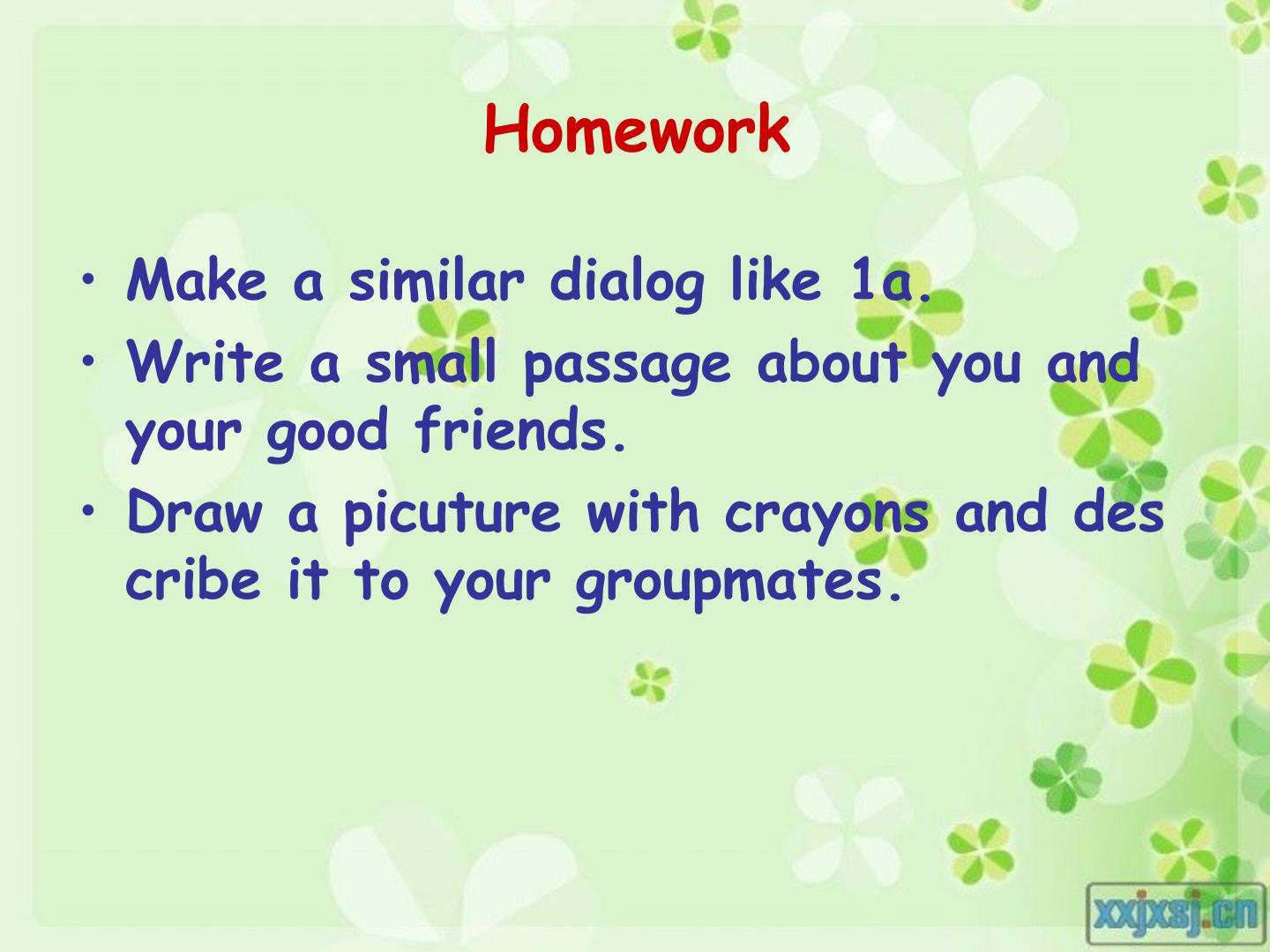 Homework

• Make a similar dialog like 1a.
• Write a small passage about you and your good friends.
• Draw a picuture with crayons and des cribe it to your groupmates.

xxjxsj.cn